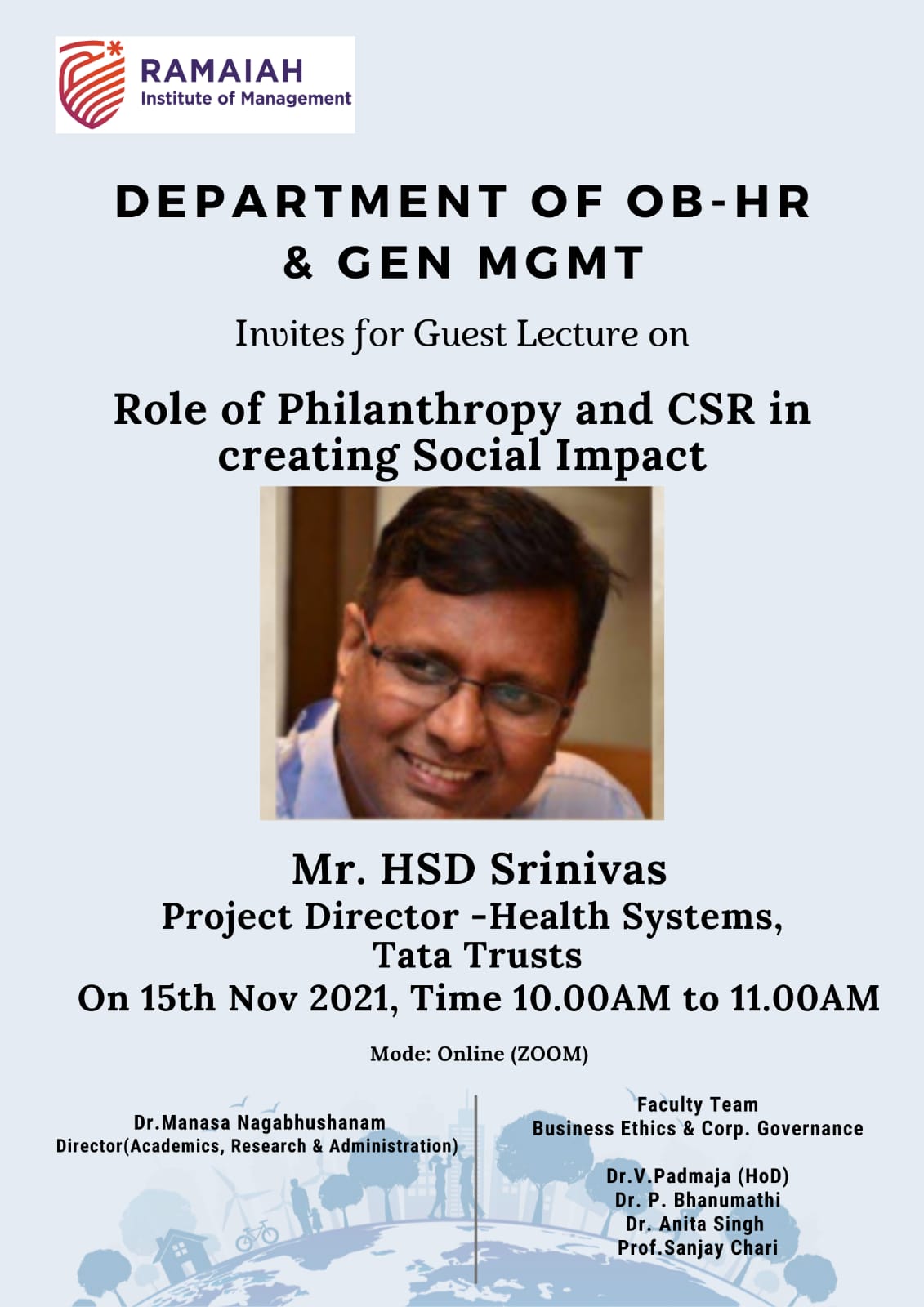 RAMAIAH
Institute of Management

DEPARTMENT OF OB-HR & GEN MGMT

Invites for Guest Lecture on

Role of Philanthropy and CSR in creating Social Impact

Mr. HSD Srinivas
Project Director -Health Systems, Tata Trusts
On 15th Nov 2021, Time 10.00AM to 11.00AM

Mode: Online (ZOOM)

Dr.Manasa Nagabhushanam
Director(Academics, Research & Administration)

Faculty Team
Business Ethics & Corp. Governance

Dr.V.Padmaja (HoD)
Dr. P. Bhanumathi
Dr. Anita Singh
Prof.Sanjay Chari